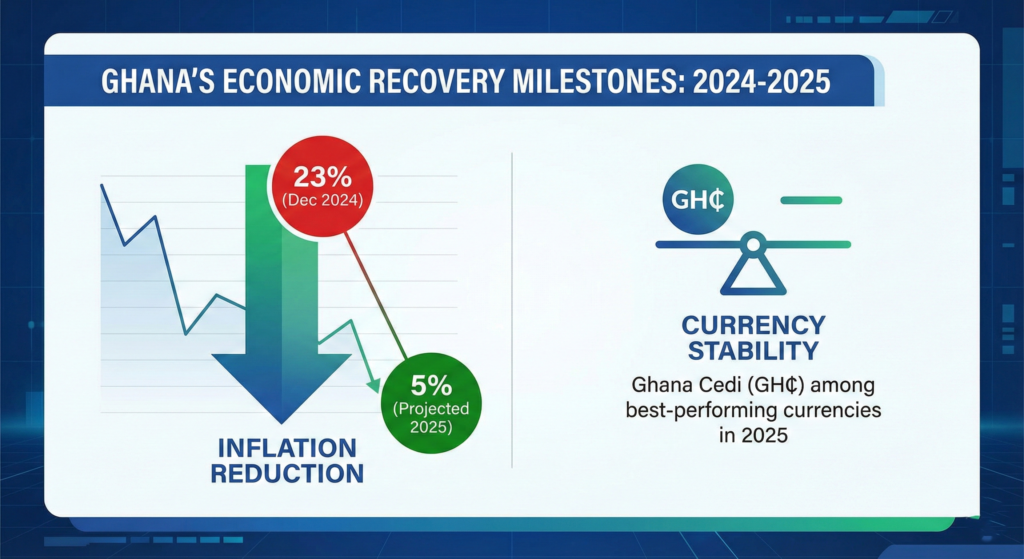 GHANA'S ECONOMIC RECOVERY MILESTONES: 2024-2025

23%
(Dec 2024)

5%
(Projected 2025)

INFLATION REDUCTION

GH₵

CURRENCY STABILITY

Ghana Cedi (GH₵) among best-performing currencies in 2025